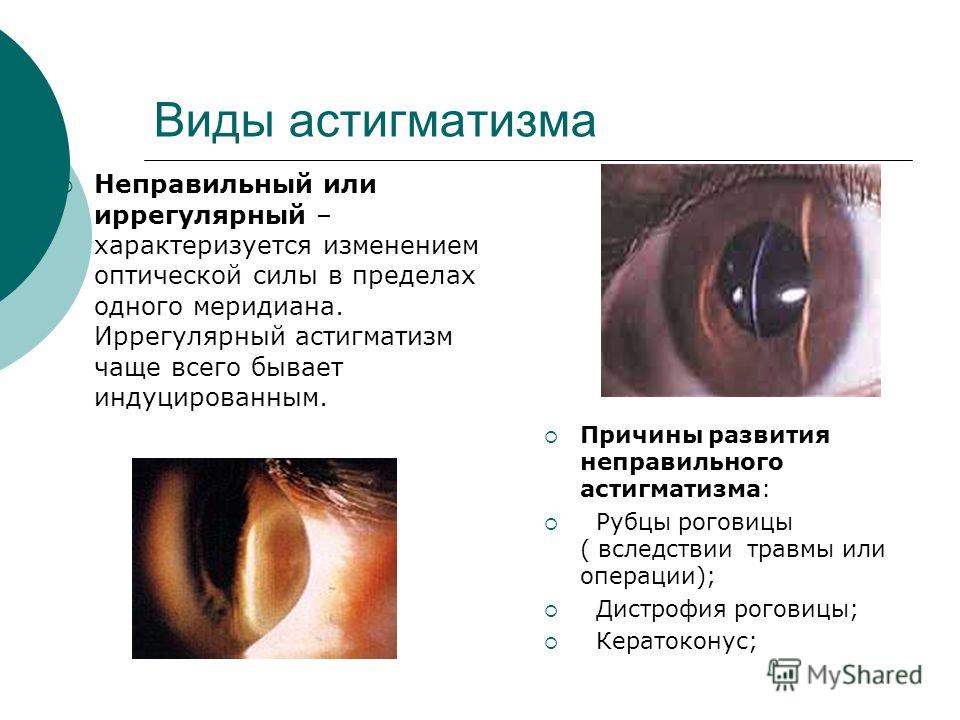 Виды астигматизма

Неправильный или иррегулярный – характеризуется изменением оптической силы в пределах одного меридиана. Иррегулярный астигматизм чаще всего бывает индуцированным.

Причины развития неправильного астигматизма:

Рубцы роговицы ( вследствии травмы или операции);

Дистрофия роговицы;

Кератоконус;

MyShared